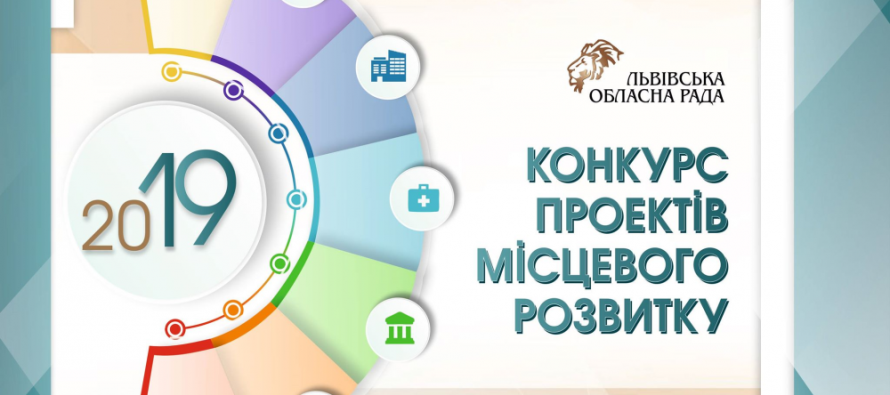 2019

ЛЬВІВСЬКА ОБЛАСНА РАДА

КОНКУРС ПРОЕКТІВ МІСЦЕВОГО РОЗВИТКУ